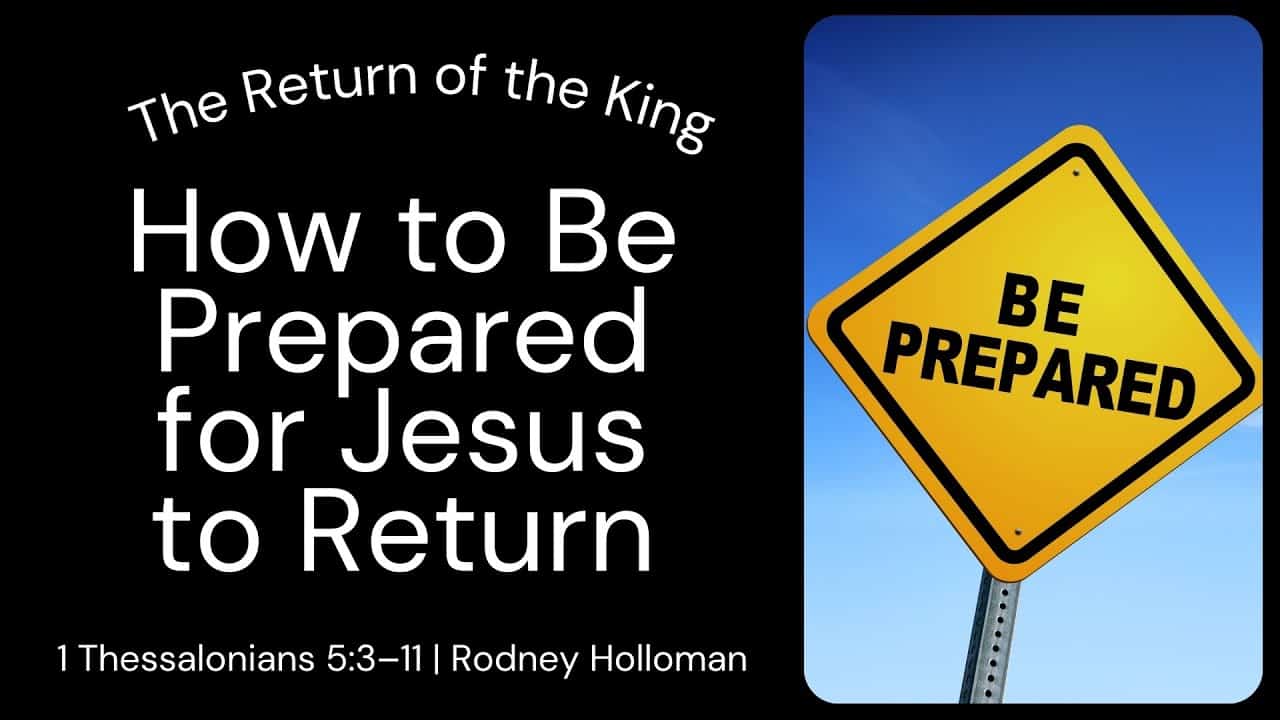 The Return of the King

How to Be Prepared for Jesus to Return

1 Thessalonians 5:3–11 | Rodney Holloman

BE PREPARED